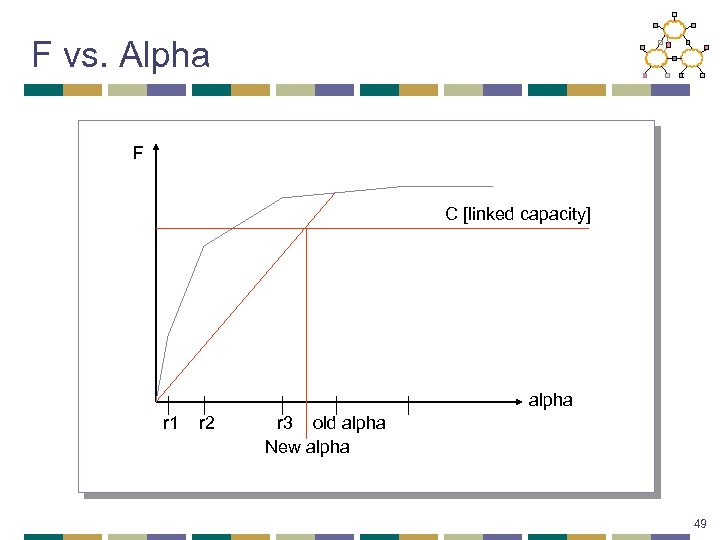 F vs. Alpha

F

C [linked capacity]

alpha

r1 r2 r3 old alpha

New alpha

49